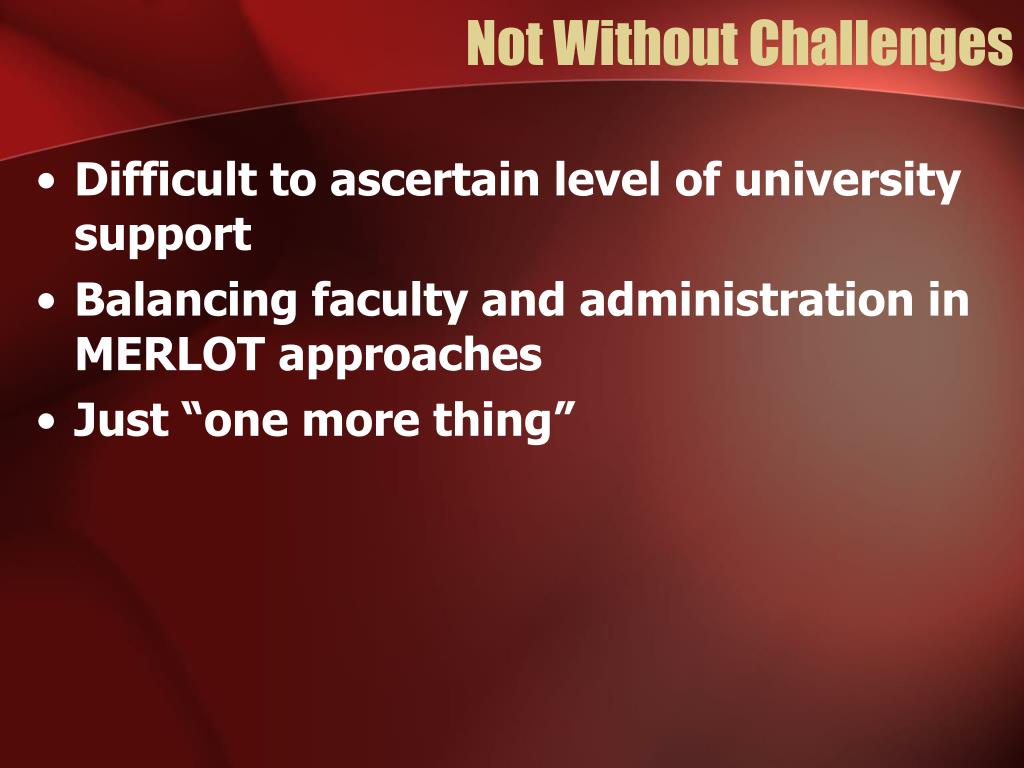 Not Without Challenges

• Difficult to ascertain level of university support
• Balancing faculty and administration in MERLOT approaches
• Just “one more thing”